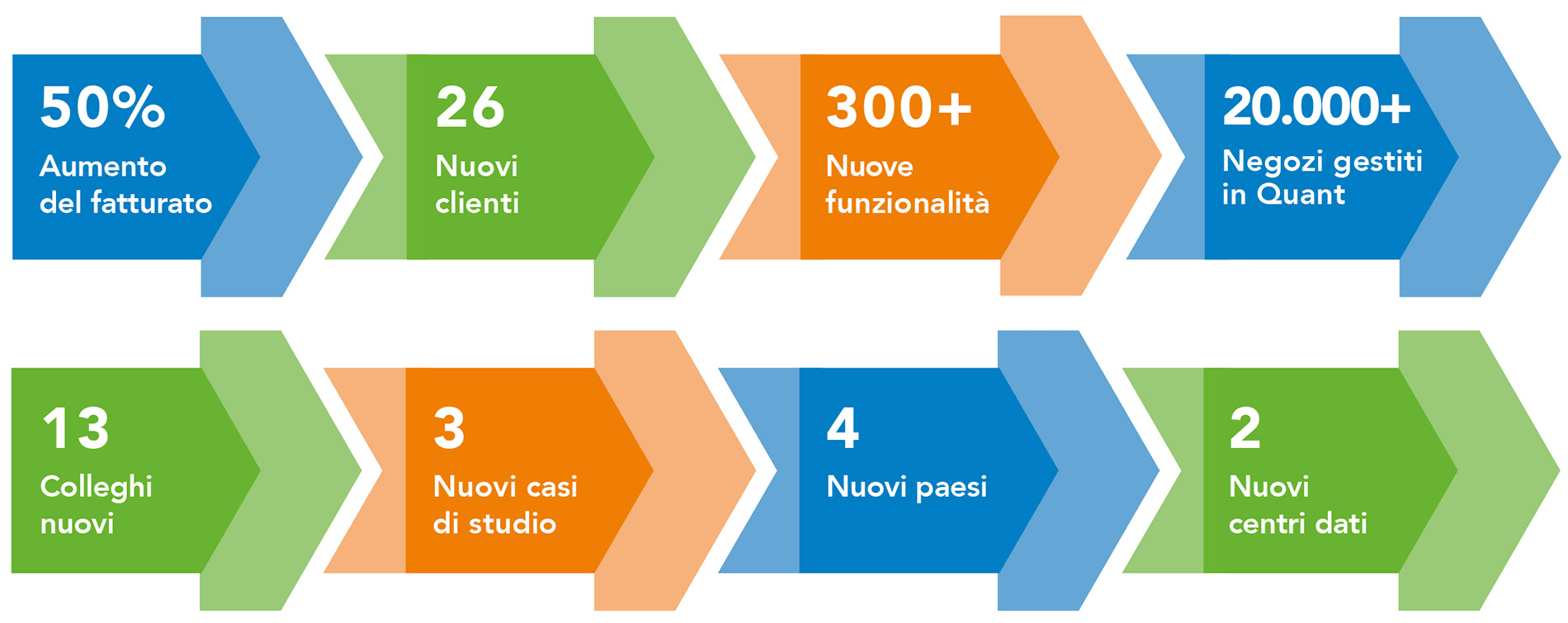 50%
Aumento del fatturato

26
Nuovi clienti

300+
Nuove funzionalità

20.000+
Negozi gestiti in Quant

13
Colleghi nuovi

3
Nuovi casi di studio

4
Nuovi paesi

2
Nuovi centri dati